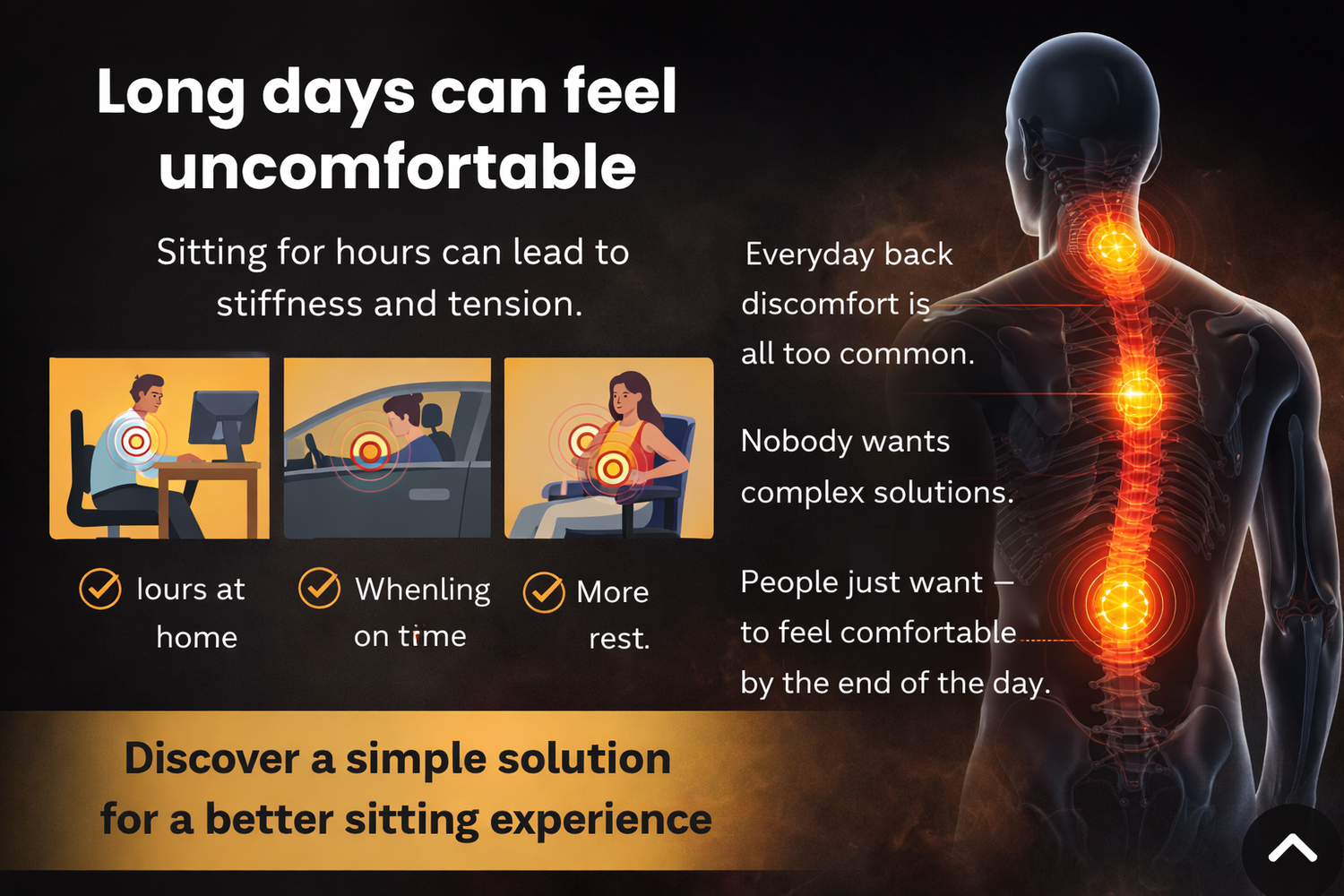 Long days can feel uncomfortable

Sitting for hours can lead to stiffness and tension.

lours at home

Whenling on time

More rest.

Everyday back discomfort is all too common.

Nobody wants complex solutions.

People just want — to feel comfortable by the end of the day.

Discover a simple solution for a better sitting experience